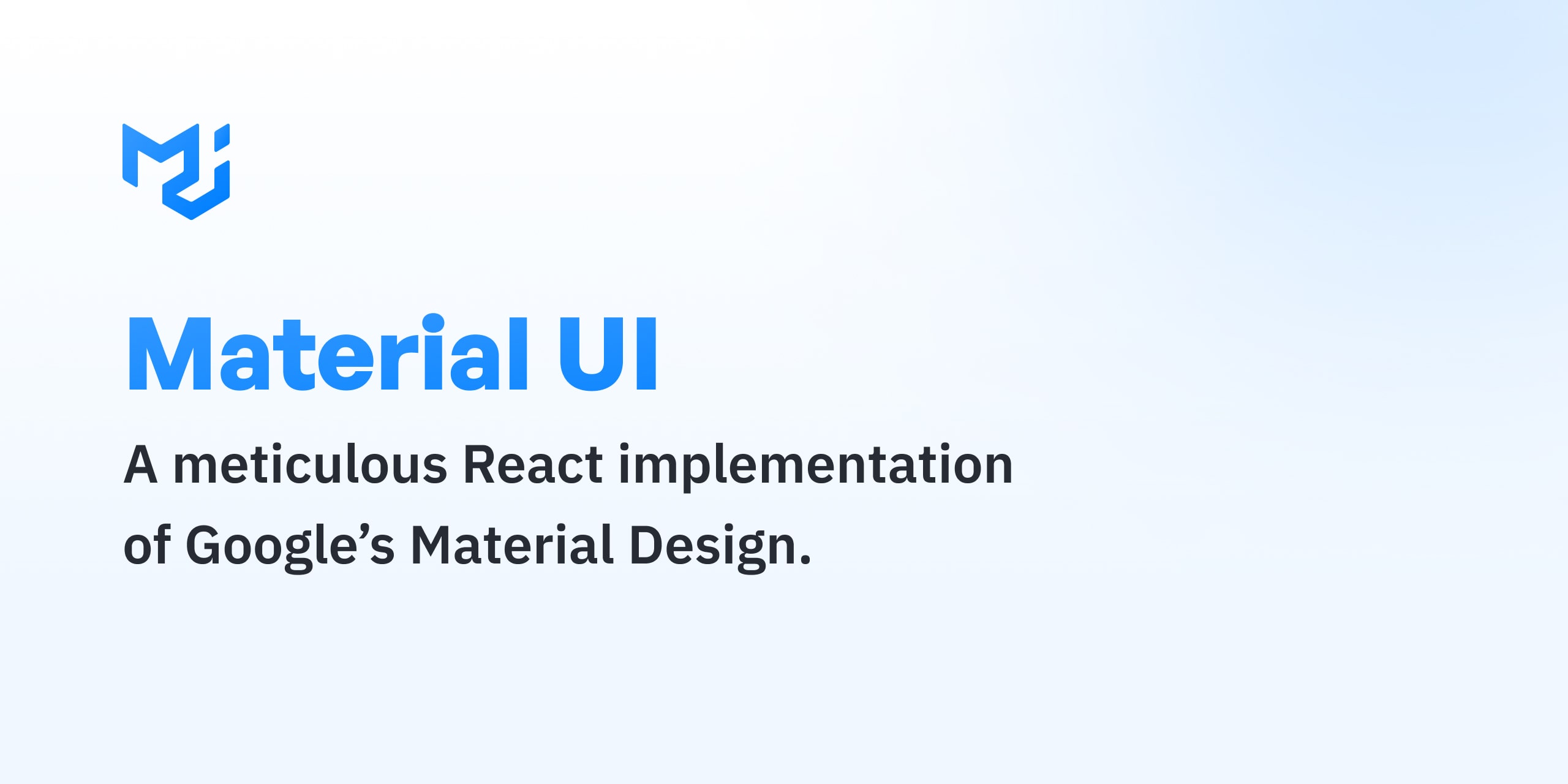 Material UI

A meticulous React implementation of Google’s Material Design.